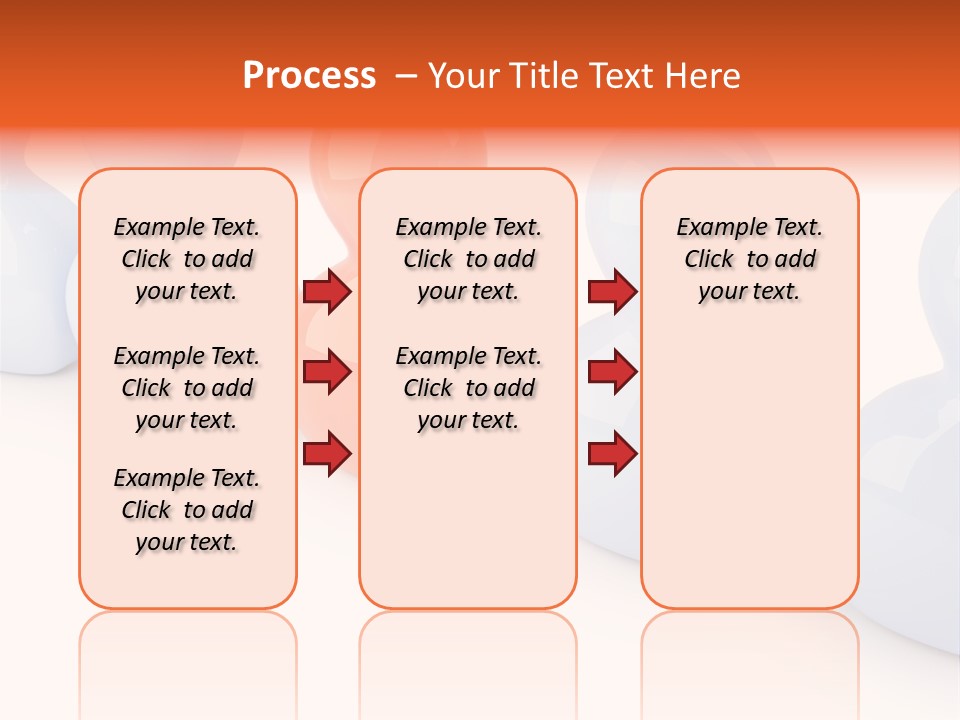 Process – Your Title Text Here

Example Text. Click to add your text.

Example Text. Click to add your text.

Example Text. Click to add your text.

Example Text. Click to add your text.

Example Text. Click to add your text.

Example Text. Click to add your text.